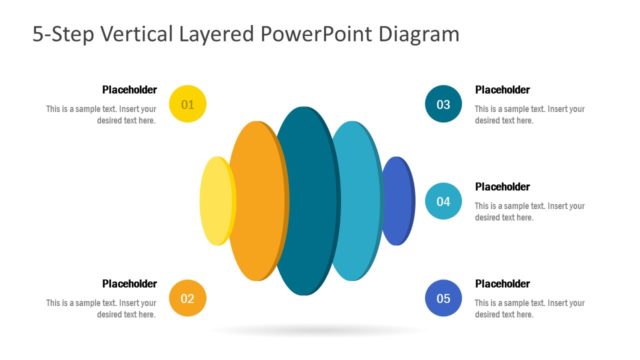 5-Step Vertical Layered PowerPoint Diagram

Placeholder
This is a sample text. Insert your desired text here.

01

Placeholder
This is a sample text. Insert your desired text here.

02

03
Placeholder
This is a sample text. Insert your desired text here.

04
Placeholder
This is a sample text. Insert your desired text here.

05
Placeholder
This is a sample text. Insert your desired text here.